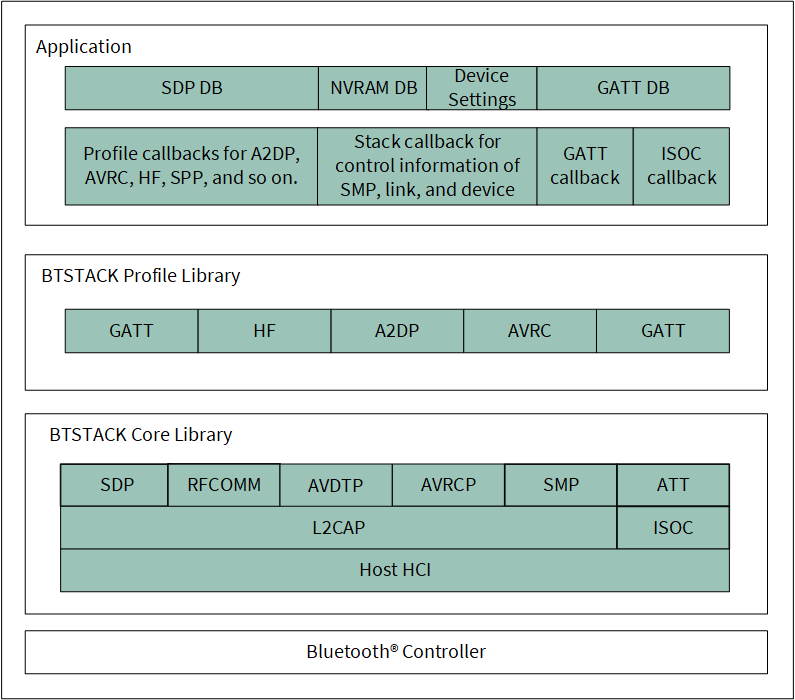 Application

SDP DB

NVRAM DB

Device Settings

GATT DB

Profile callbacks for A2DP, AVRC, HF, SPP, and so on.

Stack callback for control information of SMP, link, and device

GATT callback

ISOC callback

BTSTACK Profile Library

GATT

HF

A2DP

AVRC

GATT

BTSTACK Core Library

SDP

RFCOMM

AVDTP

AVRCP

SMP

ATT

L2CAP

ISOC

Host HCI

Bluetooth® Controller